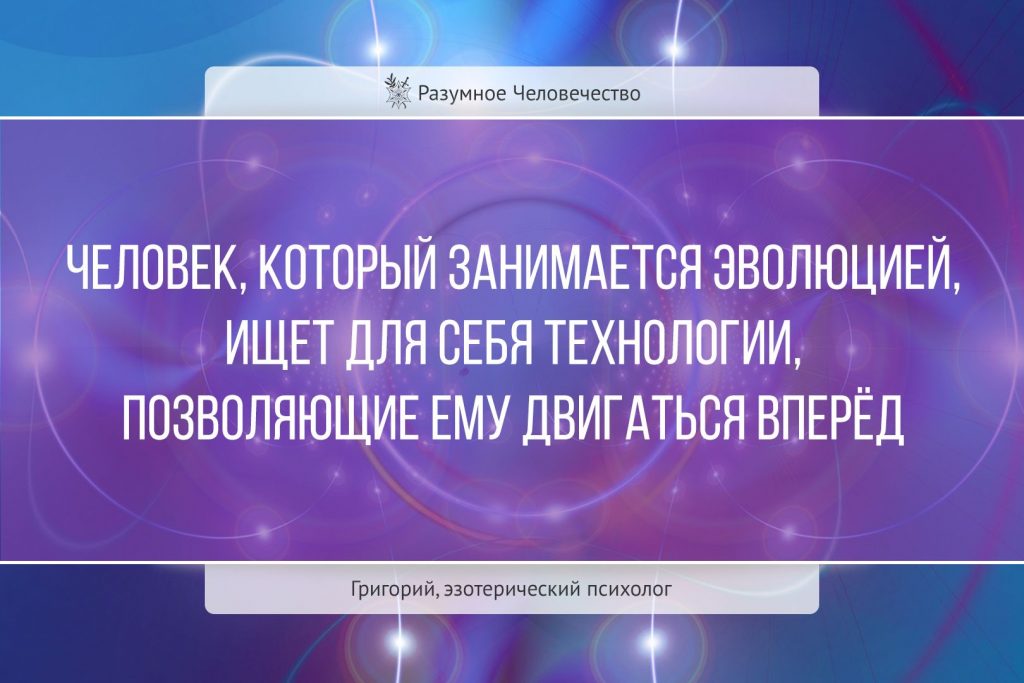 Разумное Человечество

ЧЕЛОВЕК, КОТОРЫЙ ЗАНИМАЕТСЯ ЭВОЛЮЦИЕЙ, ИЩЕТ ДЛЯ СЕБЯ ТЕХНОЛОГИИ, ПОЗВОЛЯЮЩИЕ ЕМУ ДВИГАТЬСЯ ВПЕРЁД

Григорий, эзотерический психолог